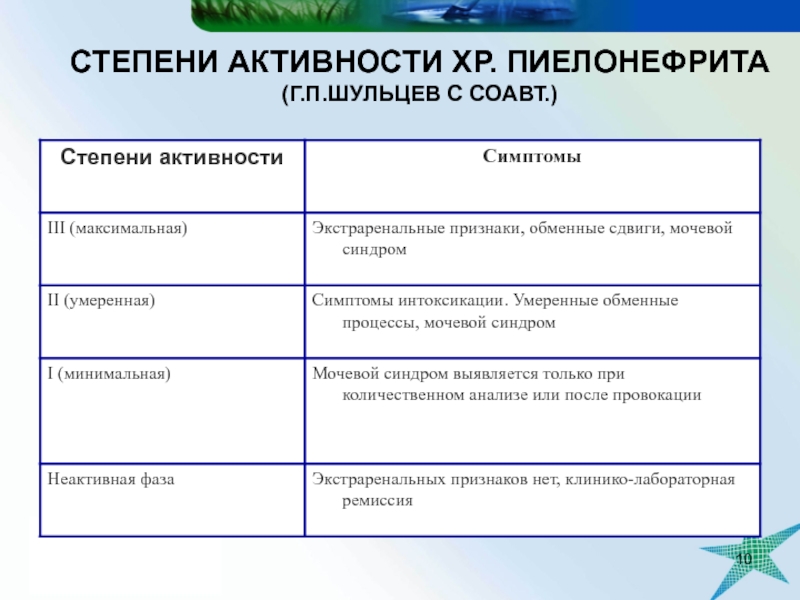 СТЕПЕНИ АКТИВНОСТИ ХР. ПИЕЛОНЕФРИТА
(Г.П.ШУЛЬЦЕВ С СОАВТ.)

| Степени активности | Симптомы |
|---|---|
| III (максимальная) | Экстраренальные признаки, обменные сдвиги, мочевой синдром |
| II (умеренная) | Симптомы интоксикации. Умеренные обменные процессы, мочевой синдром |
| I (минимальная) | Мочевой синдром выявляется только при количественном анализе или после провокации |
| Неактивная фаза | Экстраренальных признаков нет, клинико-лабораторная ремиссия |

10